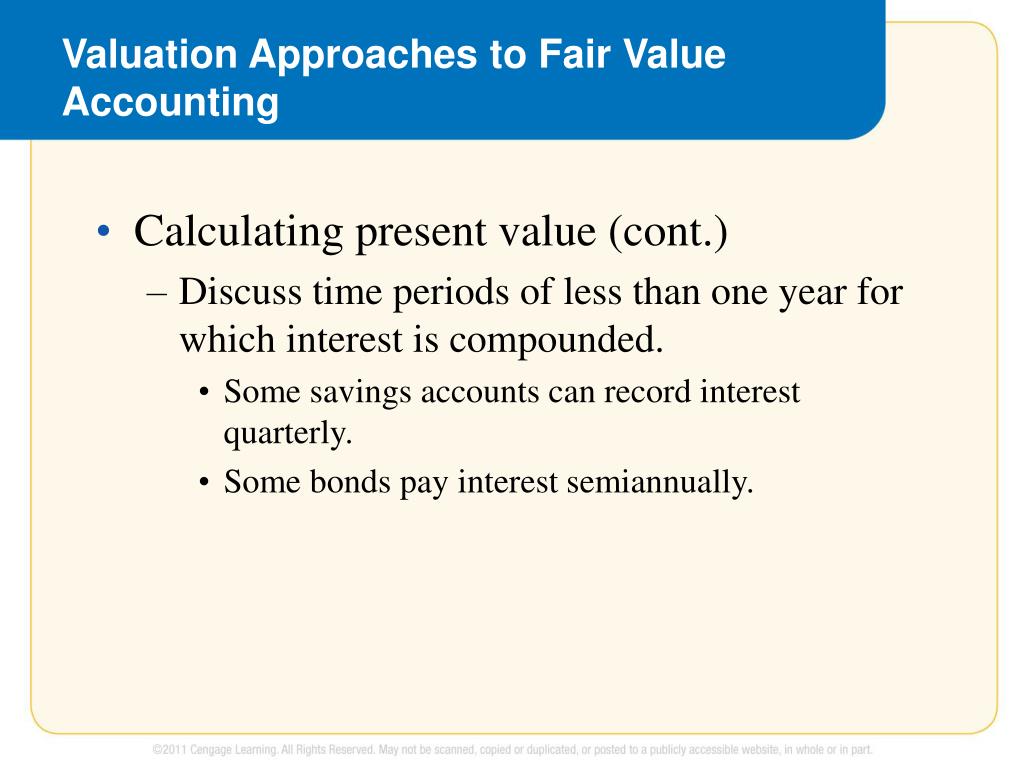 Valuation Approaches to Fair Value Accounting

• Calculating present value (cont.)
– Discuss time periods of less than one year for which interest is compounded.
• Some savings accounts can record interest quarterly.
• Some bonds pay interest semiannually.

©2011 Cengage Learning. All Rights Reserved. May not be scanned, copied or duplicated, or posted to a publicly accessible website, in whole or in part.